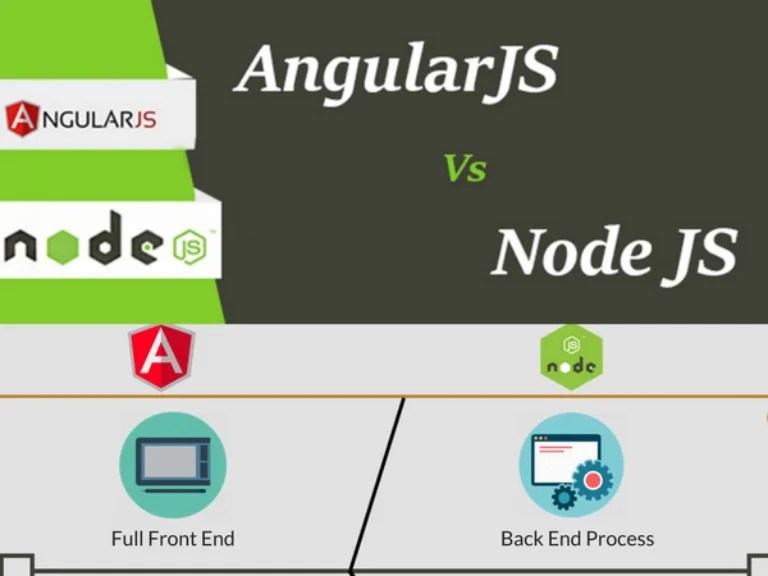 ANGULARJS

node JS

AngularJS

Vs

Node JS

A

JS node

Full Front End

Back End Process